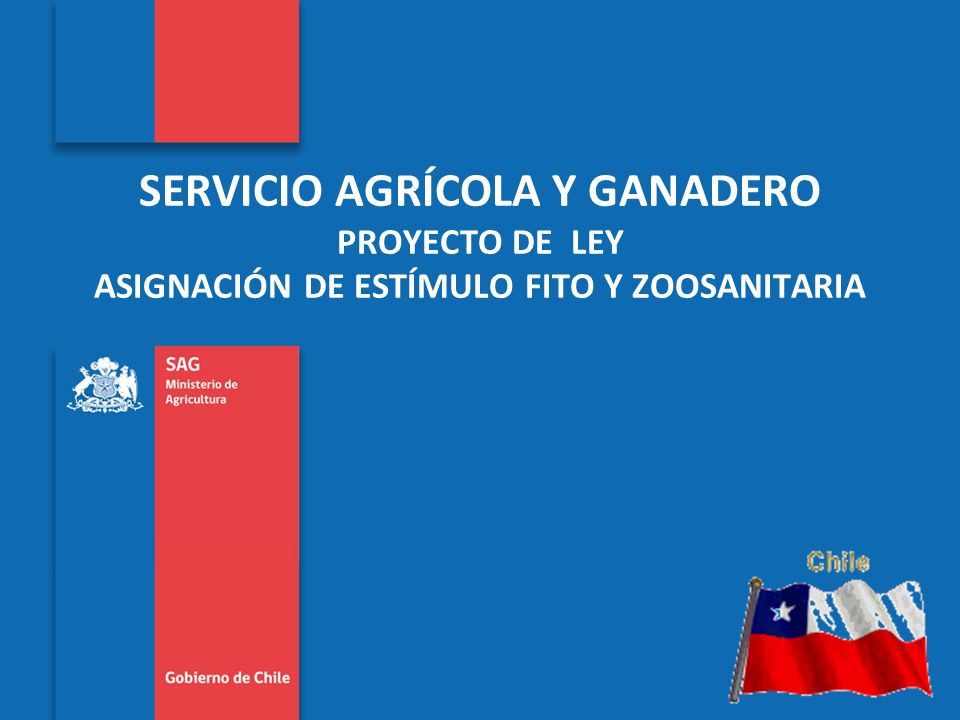 SERVICIO AGRÍCOLA Y GANADERO
PROYECTO DE LEY
ASIGNACIÓN DE ESTÍMULO FITO Y ZOOSANITARIA

SAG
Ministerio de Agricultura

Gobierno de Chile

Chile